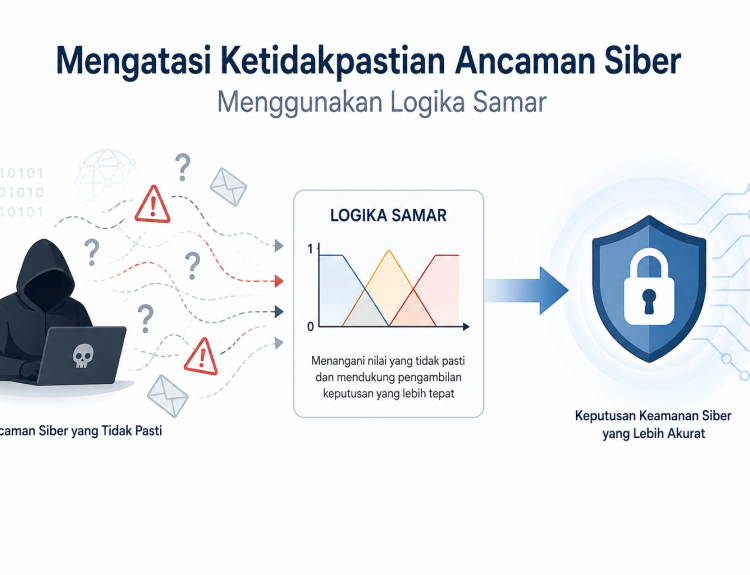 Mengatasi Ketidakpastian Ancaman Siber
Menggunakan Logika Samar

10101
01010
10101

?
?
?
?

caman Siber yang Tidak Pasti

LOGIKA SAMAR

1
0

Menangani nilai yang tidak pasti dan mendukung pengambilan keputusan yang lebih tepat

Keputusan Keamanan Siber yang Lebih Akurat